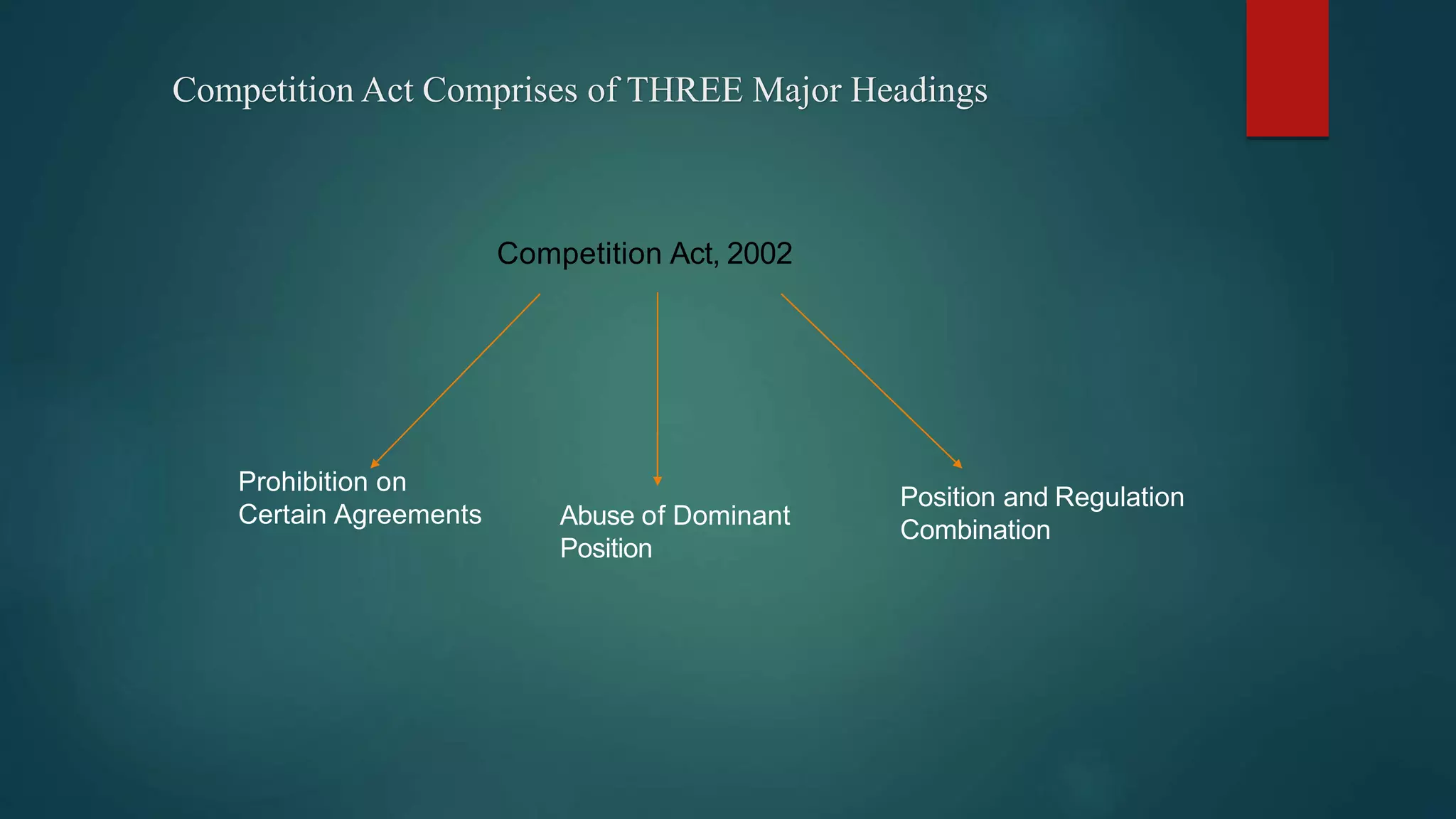 Competition Act Comprises of THREE Major Headings

Competition Act, 2002

Prohibition on Certain Agreements

Abuse of Dominant Position

Position and Regulation Combination